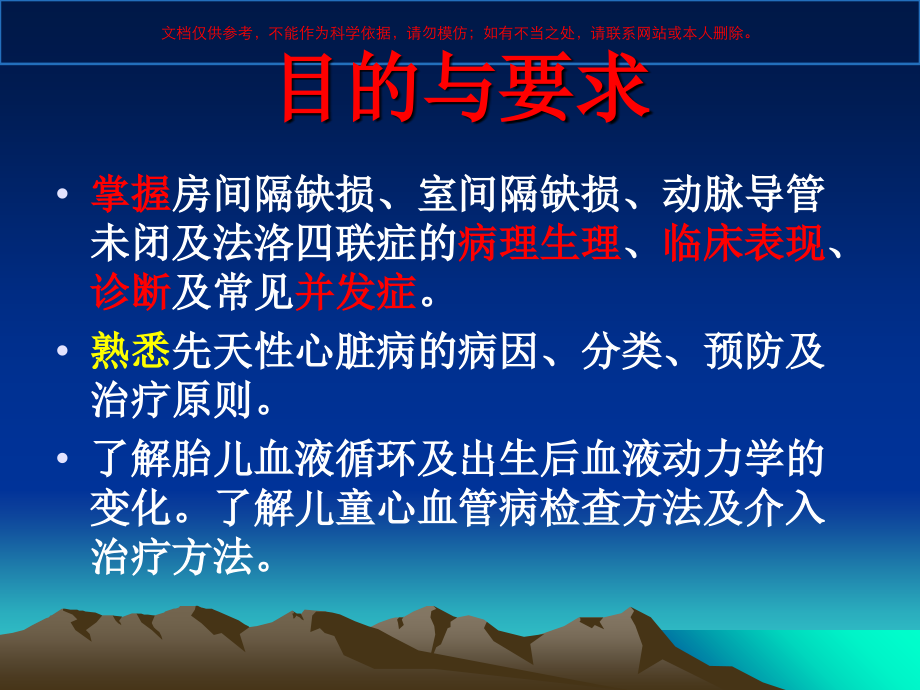 文档仅供参考，不能作为科学依据，请勿模仿；如有不当之处，请联系网站或本人删除。

目的与要求

• 掌握房间隔缺损、室间隔缺损、动脉导管未闭及法洛四联症的病理生理、临床表现、诊断及常见并发症。

• 熟悉先天性心脏病的病因、分类、预防及治疗原则。

• 了解胎儿血液循环及出生后血液动力学的变化。了解儿童心血管病检查方法及介入治疗方法。